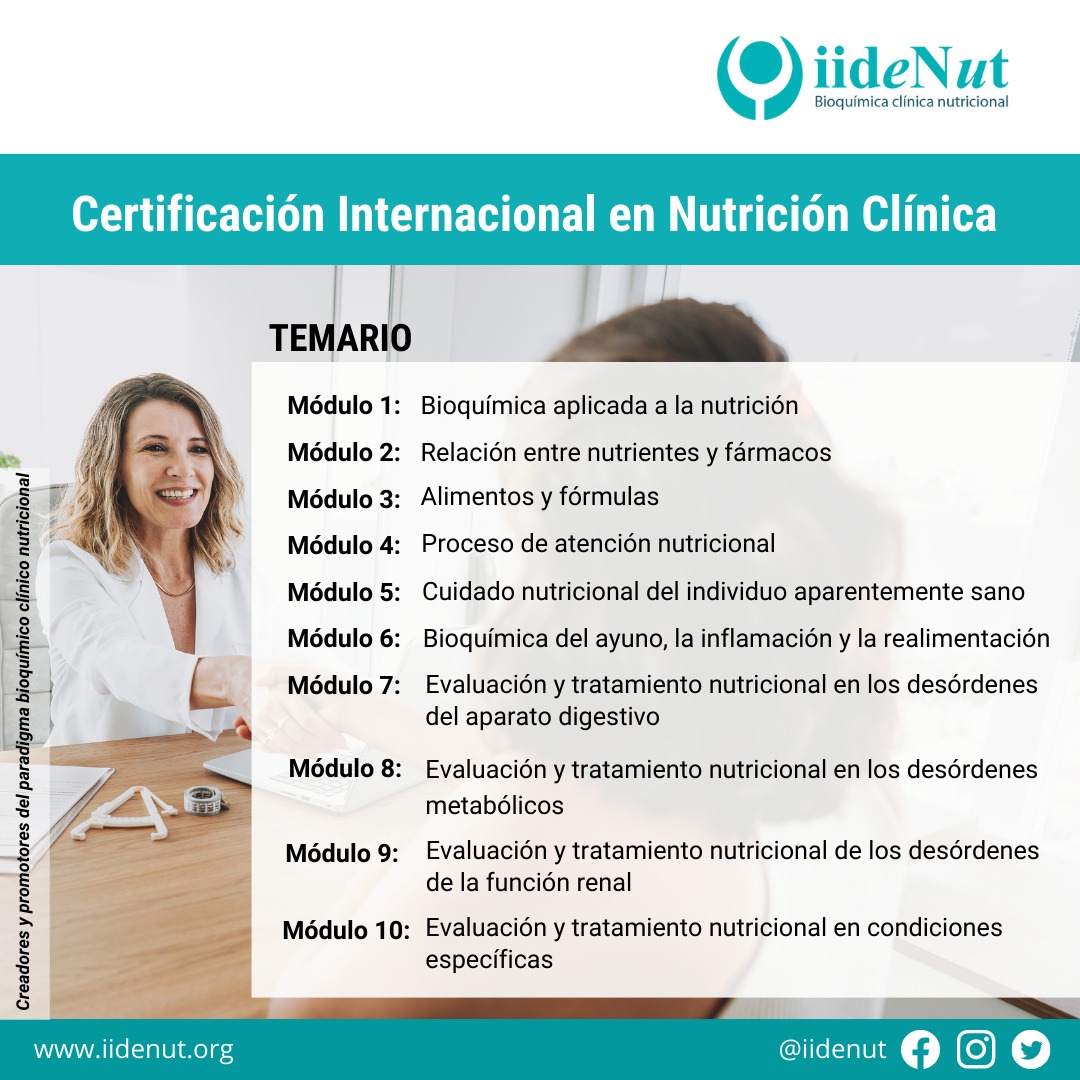 iideNut
Bioquímica clínica nutricional

Certificación Internacional en Nutrición Clínica

TEMARIO

Módulo 1: Bioquímica aplicada a la nutrición
Módulo 2: Relación entre nutrientes y fármacos
Módulo 3: Alimentos y fórmulas
Módulo 4: Proceso de atención nutricional
Módulo 5: Cuidado nutricional del individuo aparentemente sano
Módulo 6: Bioquímica del ayuno, la inflamación y la realimentación
Módulo 7: Evaluación y tratamiento nutricional en los desórdenes del aparato digestivo
Módulo 8: Evaluación y tratamiento nutricional en los desórdenes metabólicos
Módulo 9: Evaluación y tratamiento nutricional de los desórdenes de la función renal
Módulo 10: Evaluación y tratamiento nutricional en condiciones específicas

Creadores y promotores del paradigma bioquímico clínico nutricional

www.iidenut.org
@iidenut